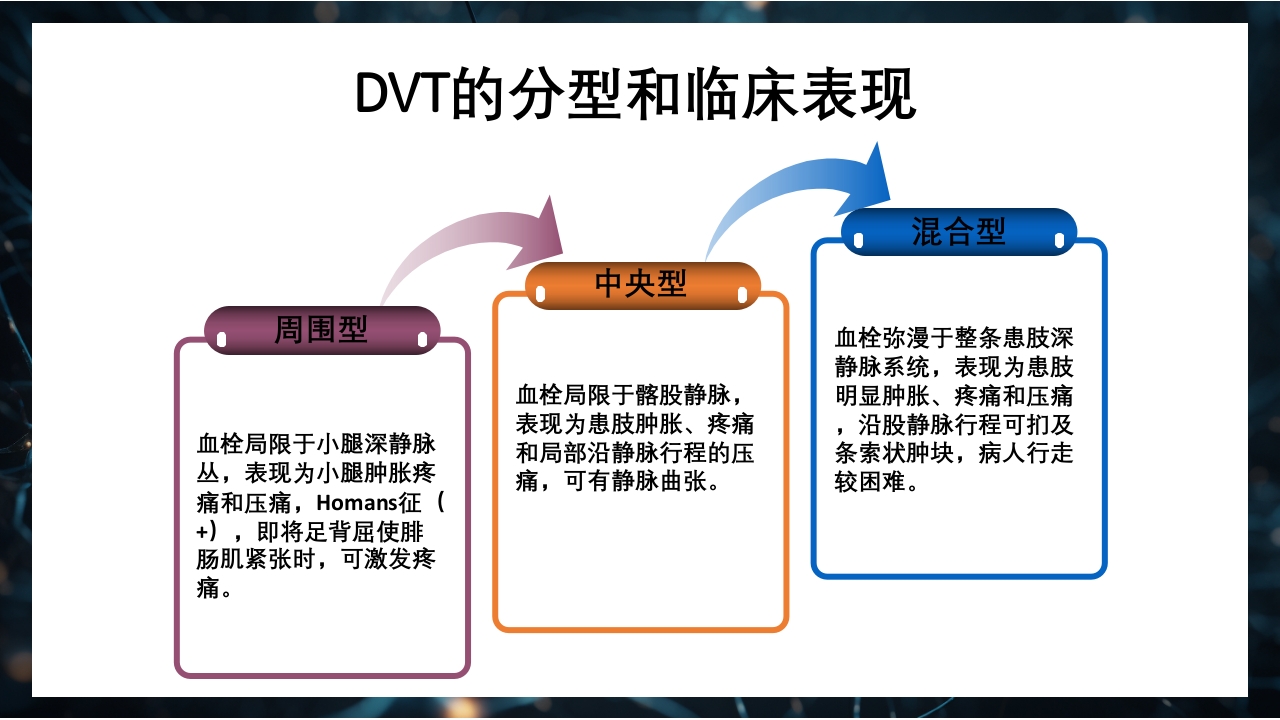 DVT的分型和临床表现

周围型

血栓局限于小腿深静脉丛，表现为小腿肿胀疼痛和压痛，Homans征（+），即将足背屈使腓肠肌紧张时，可激发疼痛。

中央型

血栓局限于髂股静脉，表现为患肢肿胀、疼痛和局部沿静脉行程的压痛，可有静脉曲张。

混合型

血栓弥漫于整条患肢深静脉系统，表现为患肢明显肿胀、疼痛和压痛，沿股静脉行程可扪及条索状肿块，病人行走较困难。